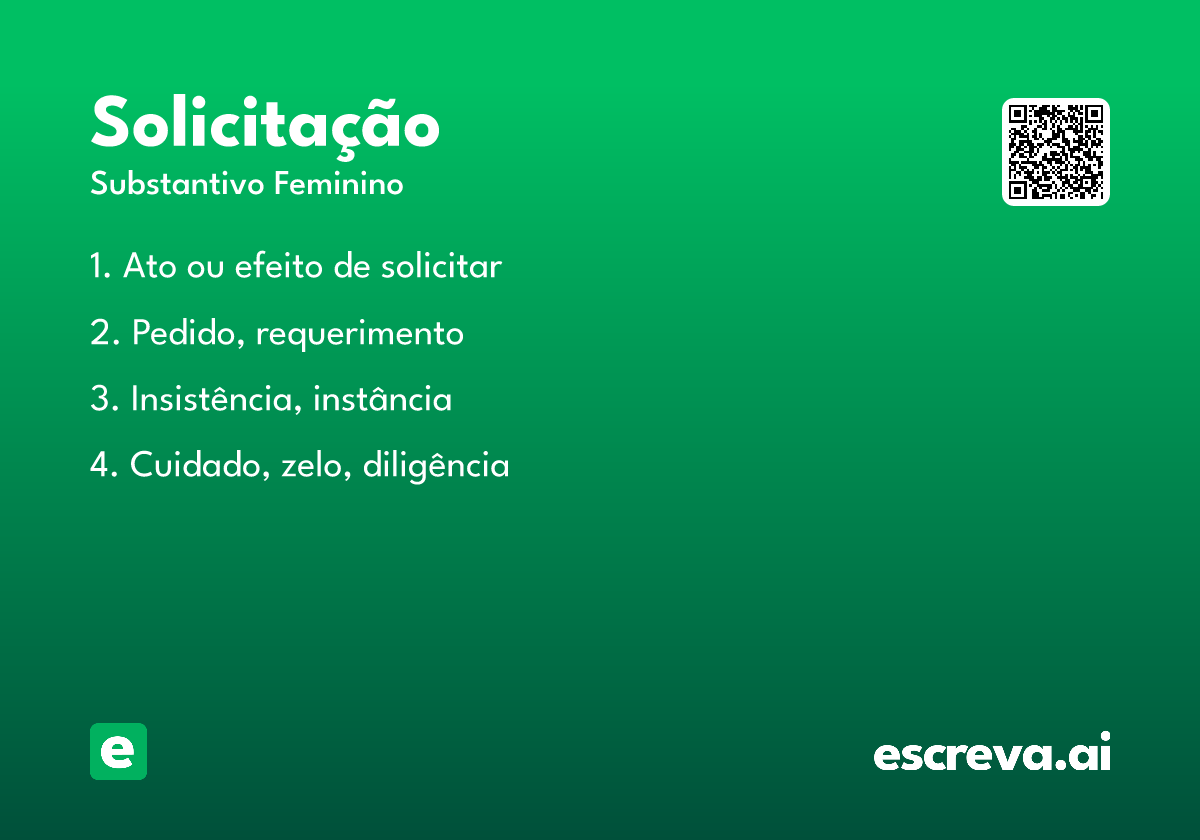 Solicitação
Substantivo Feminino

1. Ato ou efeito de solicitar

2. Pedido, requerimento

3. Insistência, instância

4. Cuidado, zelo, diligência

e

escreva.ai